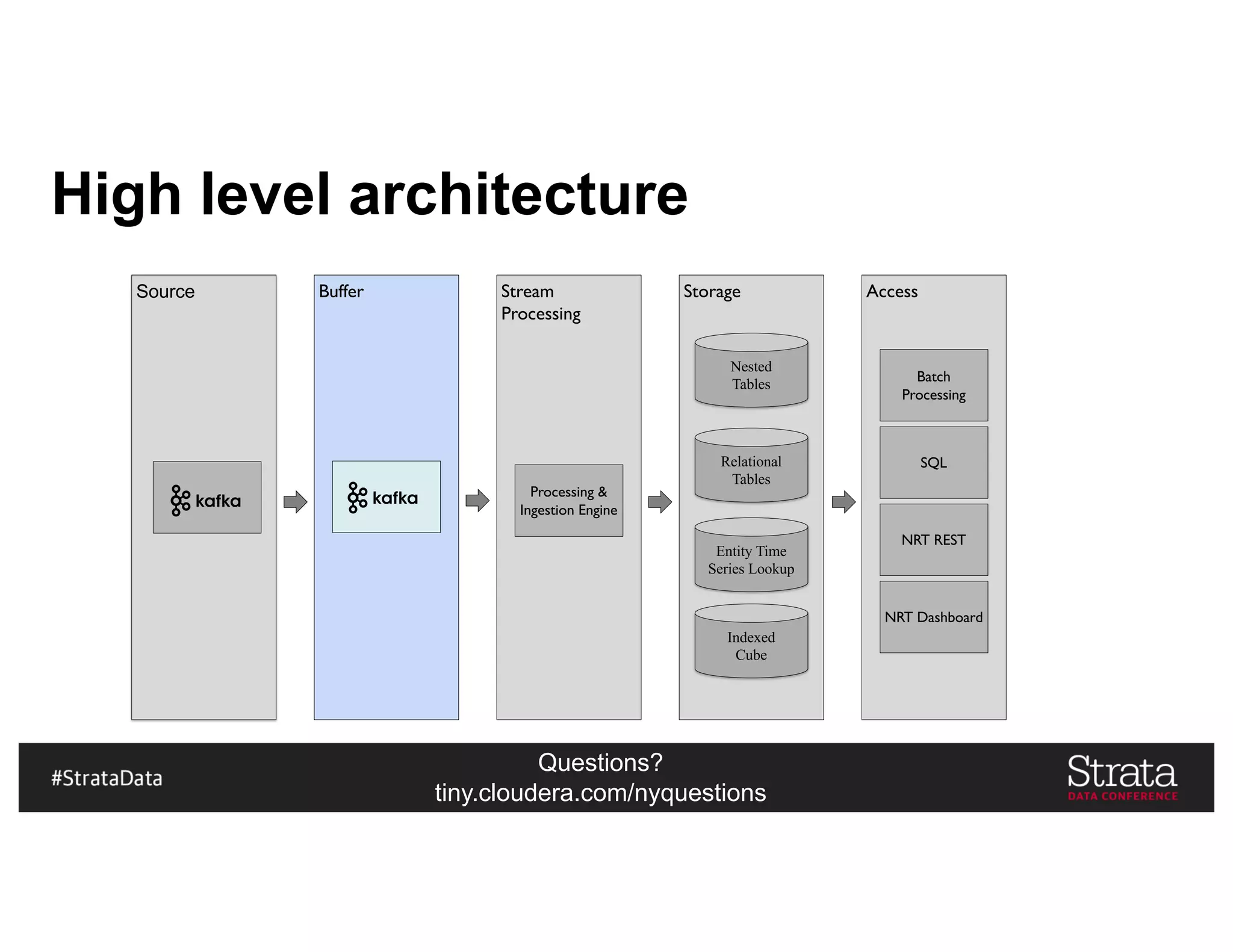 High level architecture

Source

kafka

Buffer

kafka

Stream Processing

Processing & Ingestion Engine

Storage

Nested Tables

Relational Tables

Entity Time Series Lookup

Indexed Cube

Access

Batch Processing

SQL

NRT REST

NRT Dashboard

#StrataData

Questions?
tiny.cloudera.com/nyquestions

Strata
DATA CONFERENCE